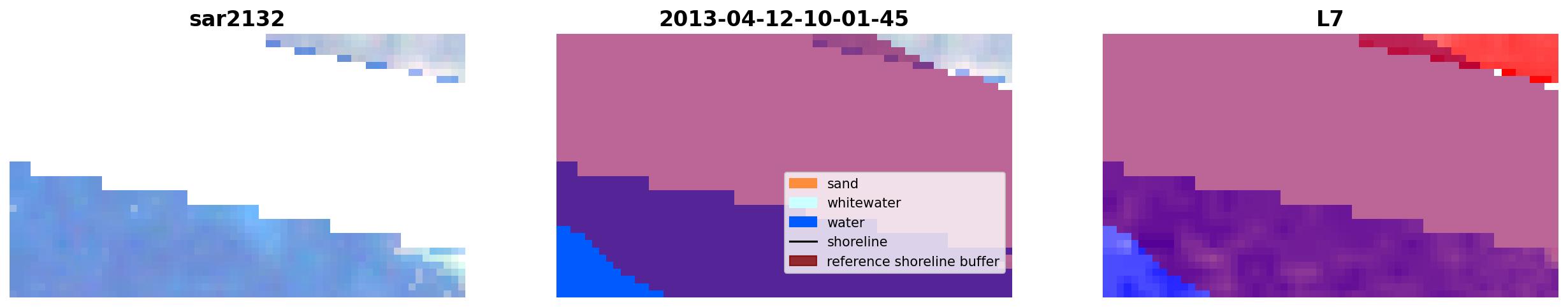 sar2132

2013-04-12-10-01-45

sand
whitewater
water
shoreline
reference shoreline buffer

L7